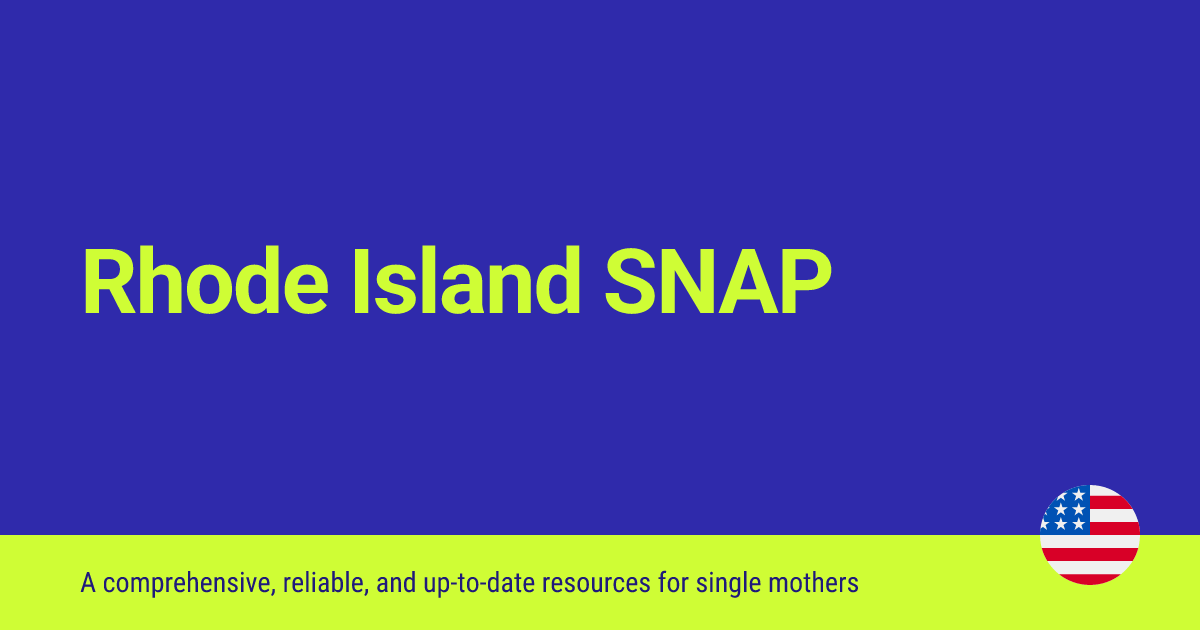 Rhode Island SNAP

A comprehensive, reliable, and up-to-date resources for single mothers